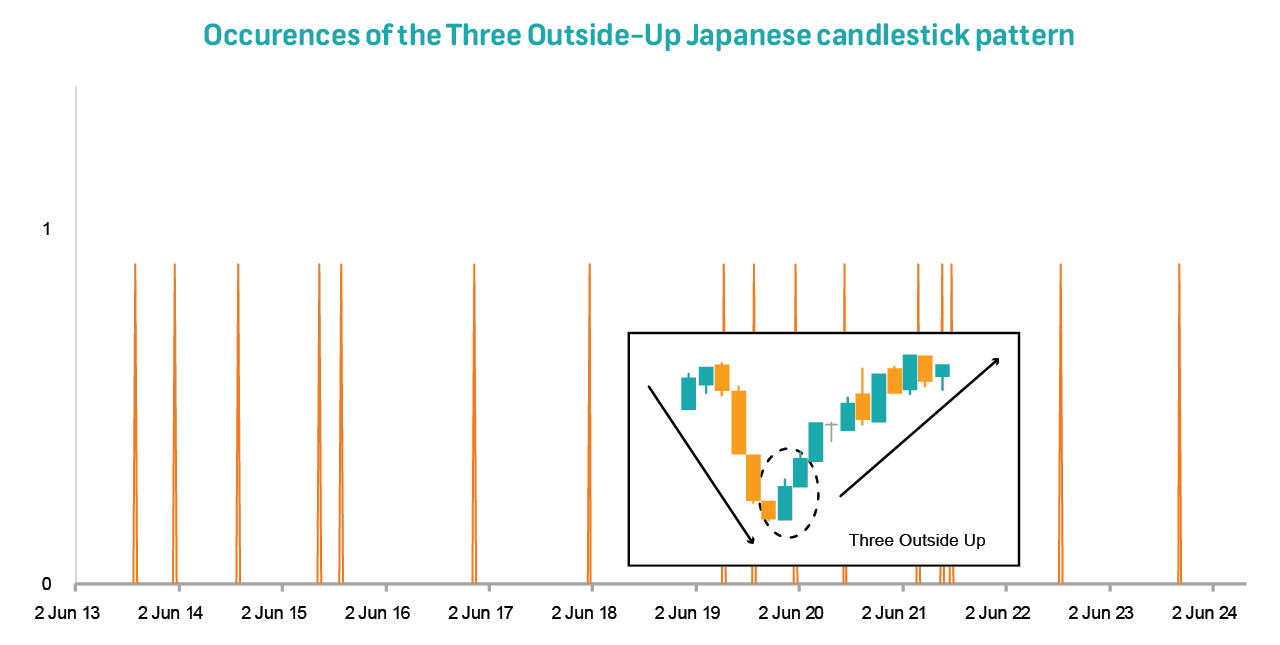 Occurences of the Three Outside-Up Japanese candlestick pattern

1

0

Three Outside Up

2 Jun 13
2 Jun 14
2 Jun 15
2 Jun 16
2 Jun 17
2 Jun 18
2 Jun 19
2 Jun 20
2 Jun 21
2 Jun 22
2 Jun 23
2 Jun 24